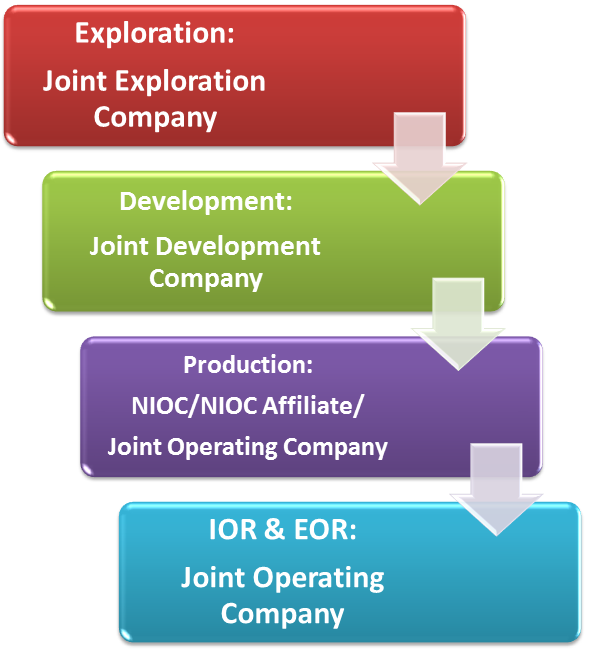 Exploration:

Joint Exploration Company

Development:

Joint Development Company

Production:

NIOC/NIOC Affiliate/

Joint Operating Company

IOR & EOR:

Joint Operating Company